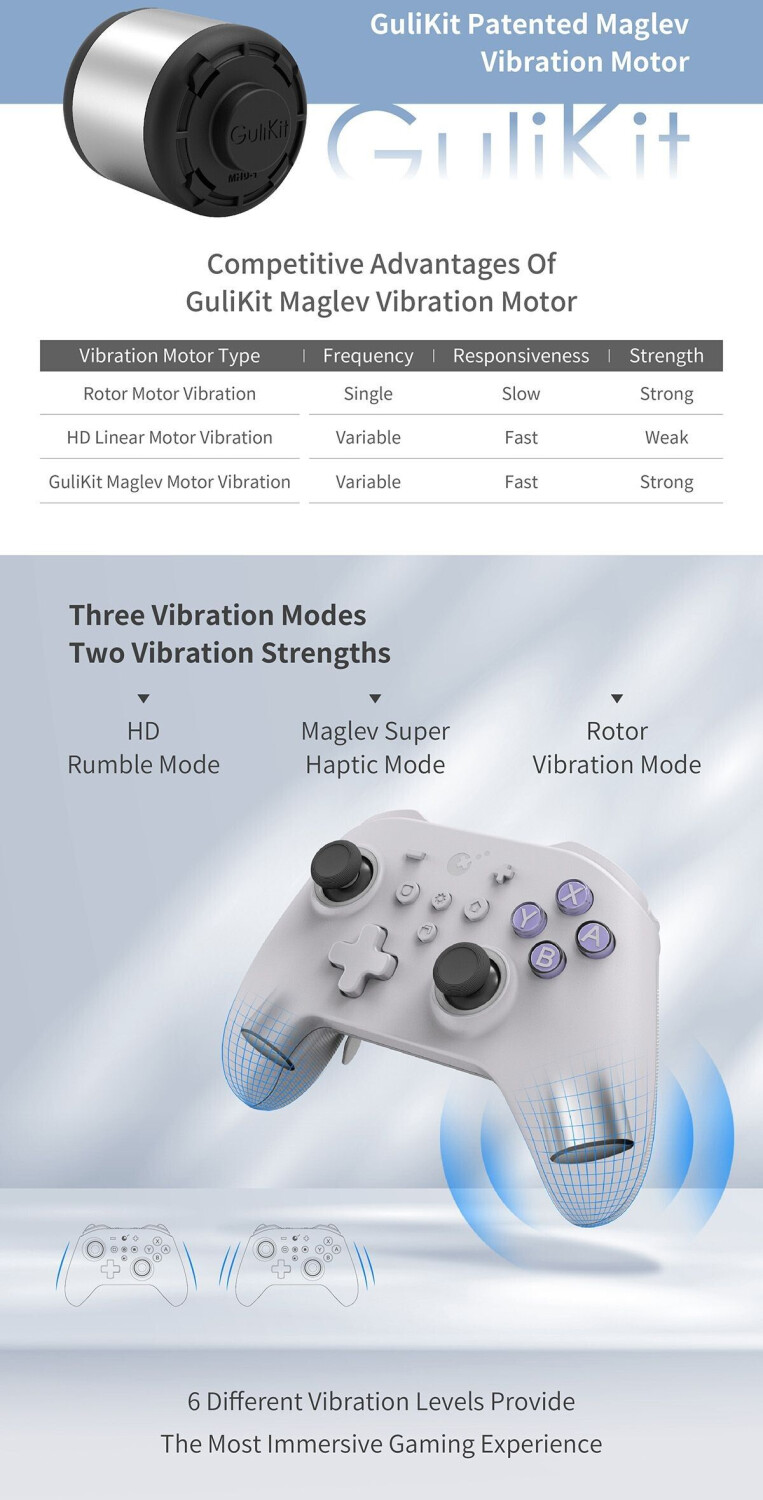 GuliKit Patented Maglev Vibration Motor

GuliKit

GuliKit

Competitive Advantages Of GuliKit Maglev Vibration Motor

| Vibration Motor Type | Frequency | Responsiveness | Strength |
|---|---|---|---|
| Rotor Motor Vibration | Single | Slow | Strong |
| HD Linear Motor Vibration | Variable | Fast | Weak |
| GuliKit Maglev Motor Vibration | Variable | Fast | Strong |

Three Vibration Modes
Two Vibration Strengths

HD Rumble Mode

Maglev Super Haptic Mode

Rotor Vibration Mode

Y X B A

6 Different Vibration Levels Provide
The Most Immersive Gaming Experience